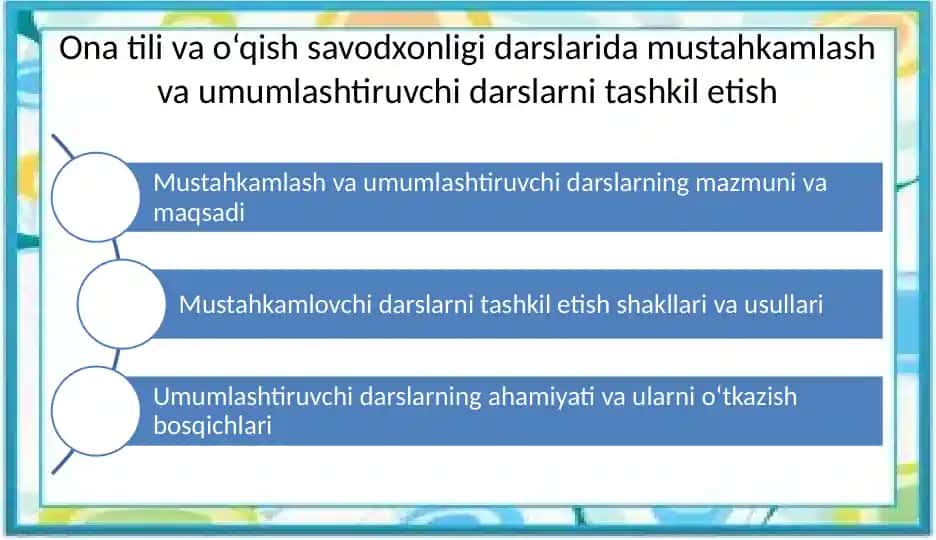 Ona tili va oʻqish savodxonligi darslarida mustahkamlash va umumlashtiruvchi darslarni tashkil etish

Mustahkamlash va umumlashtiruvchi darslarning mazmuni va maqsadi

Mustahkamlovchi darslarni tashkil etish shakllari va usullari

Umumlashtiruvchi darslarning ahamiyati va ularni oʻtkazish bosqichlari